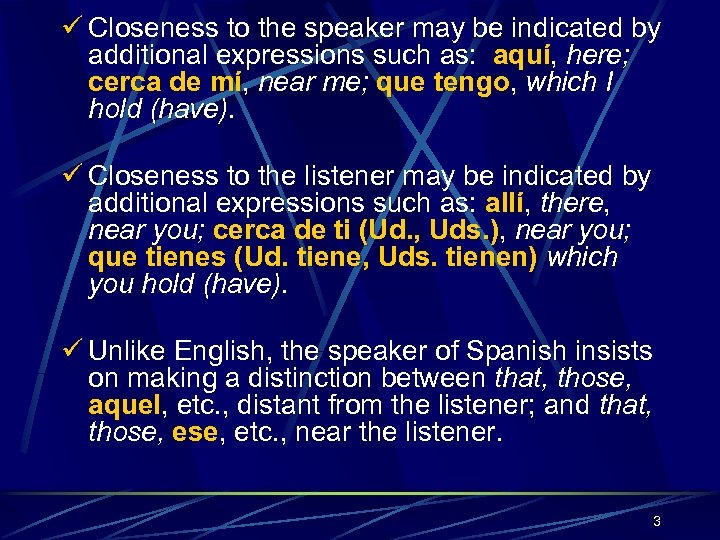 ✓ Closeness to the speaker may be indicated by additional expressions such as: aquí, here; cerca de mí, near me; que tengo, which I hold (have).

✓ Closeness to the listener may be indicated by additional expressions such as: allí, there, near you; cerca de ti (Ud., Uds.), near you; que tienes (Ud. tiene, Uds. tienen) which you hold (have).

✓ Unlike English, the speaker of Spanish insists on making a distinction between that, those, aquel, etc., distant from the listener; and that, those, ese, etc., near the listener.

3